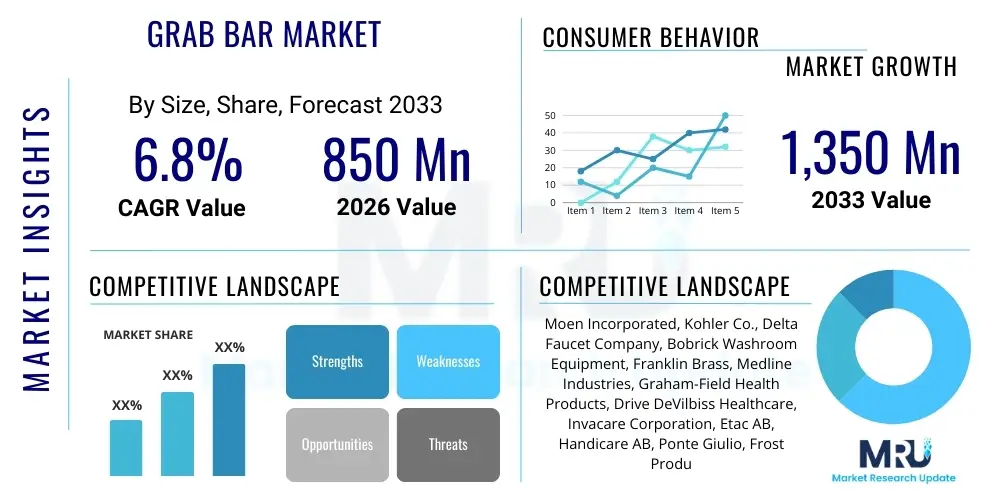 MARKET INSIGHTS

GRAB BAR MARKET

By Size, Share, Forecast 2033

6.8%
CAGR Value

850 Mn
2026 Value

CONSUMER BEHAVIOR

MARKET GROWTH

50
40
30
20
10
0
Item 1 Item 2 Item 3 Item 4 Item 5

1,350 Mn
2033 Value

COMPETITIVE LANDSCAPE

MARKET SHARE

XX%
XX%
XX%

Strengths
Weaknesses
Opportunities
Threats

COMPETITIVE LANDSCAPE

Moen Incorporated, Kohler Co., Delta Faucet Company, Bobrick Washroom Equipment, Franklin Brass, Medline Industries, Graham-Field Health Products, Drive DeVilbiss Healthcare, Invacare Corporation, Etac AB, Handicare AB, Ponte Giulio, Frost Produ

MRU
Market Research Update